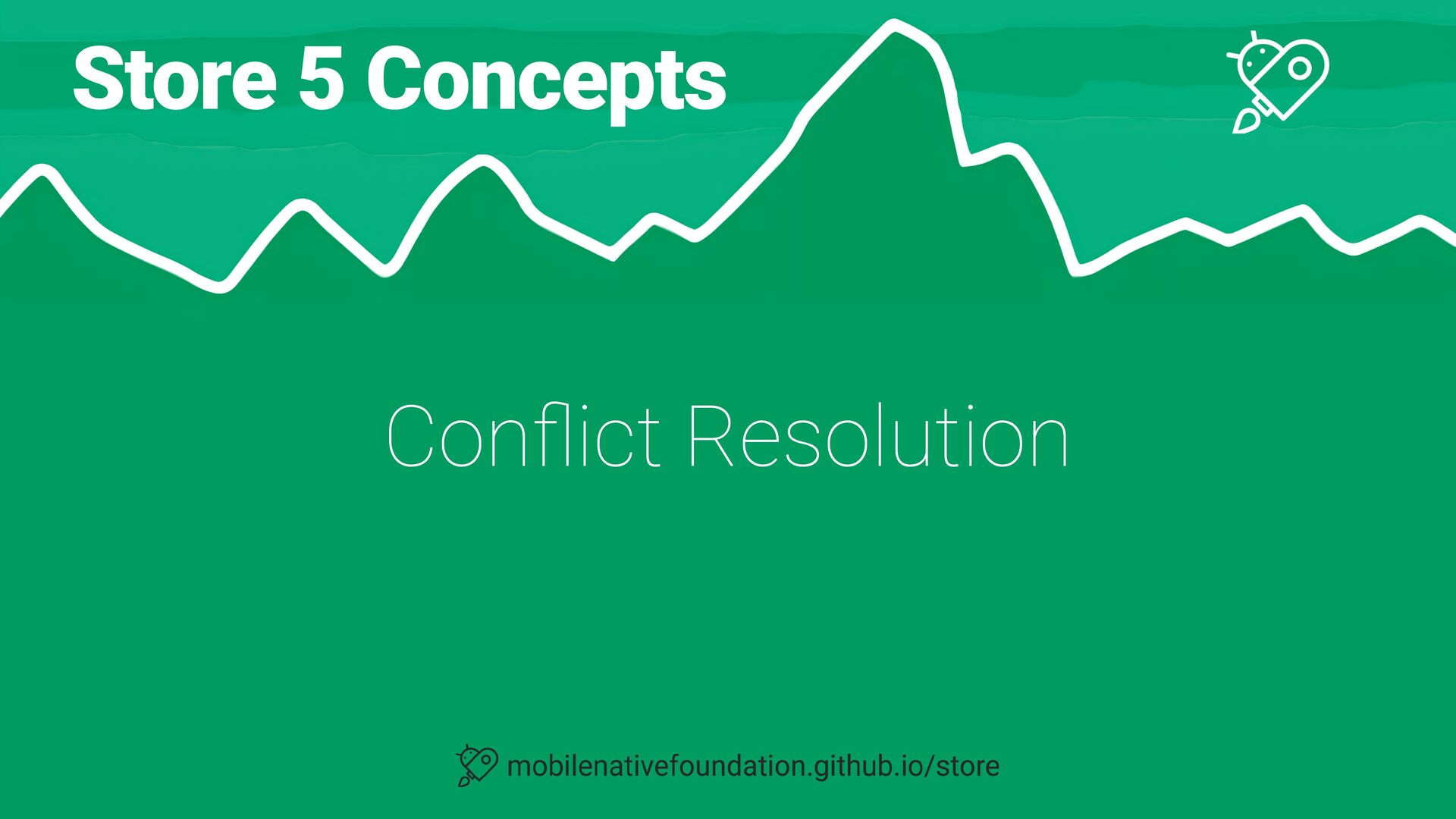 Store 5 Concepts

Conflict Resolution

mobilenativefoundation.github.io/store